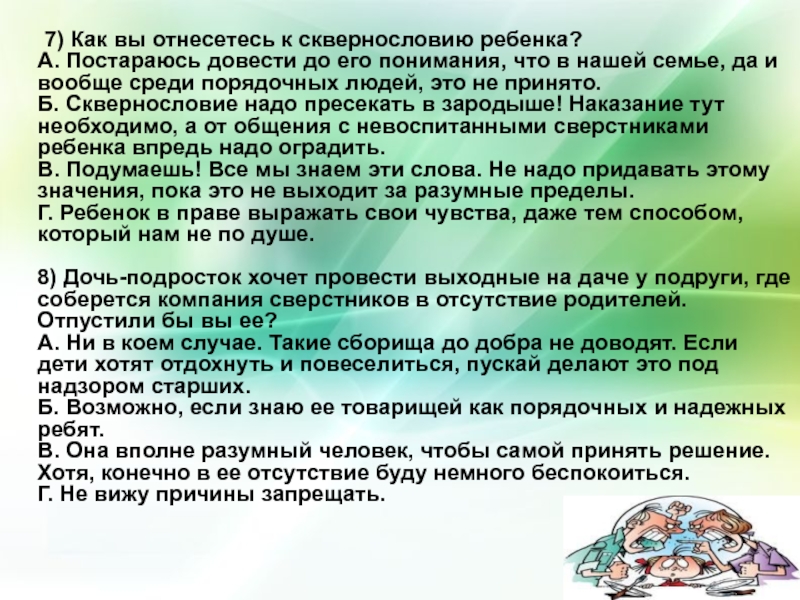 7) Как вы отнесетесь к сквернословию ребенка?
А. Постараюсь довести до его понимания, что в нашей семье, да и вообще среди порядочных людей, это не принято.
Б. Сквернословие надо пресекать в зародыше! Наказание тут необходимо, а от общения с невоспитанными сверстниками ребенка впредь надо оградить.
В. Подумаешь! Все мы знаем эти слова. Не надо придавать этому значения, пока это не выходит за разумные пределы.
Г. Ребенок в праве выражать свои чувства, даже тем способом, который нам не по душе.

8) Дочь-подросток хочет провести выходные на даче у подруги, где соберется компания сверстников в отсутствие родителей. Отпустили бы вы ее?
А. Ни в коем случае. Такие сборища до добра не доводят. Если дети хотят отдохнуть и повеселиться, пускай делают это под надзором старших.
Б. Возможно, если знаю ее товарищей как порядочных и надежных ребят.
В. Она вполне разумный человек, чтобы самой принять решение. Хотя, конечно в ее отсутствие буду немного беспокоиться.
Г. Не вижу причины запрещать.